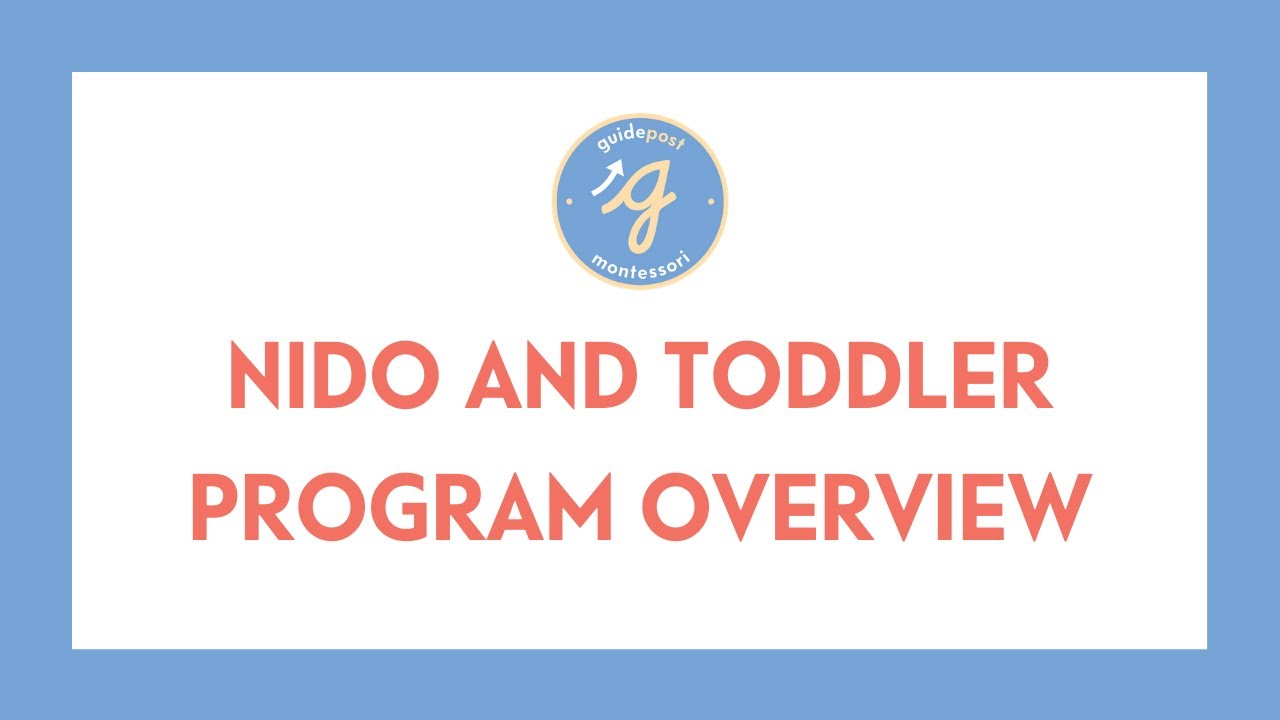 guidepost
g
montessori

NIDO AND TODDLER PROGRAM OVERVIEW